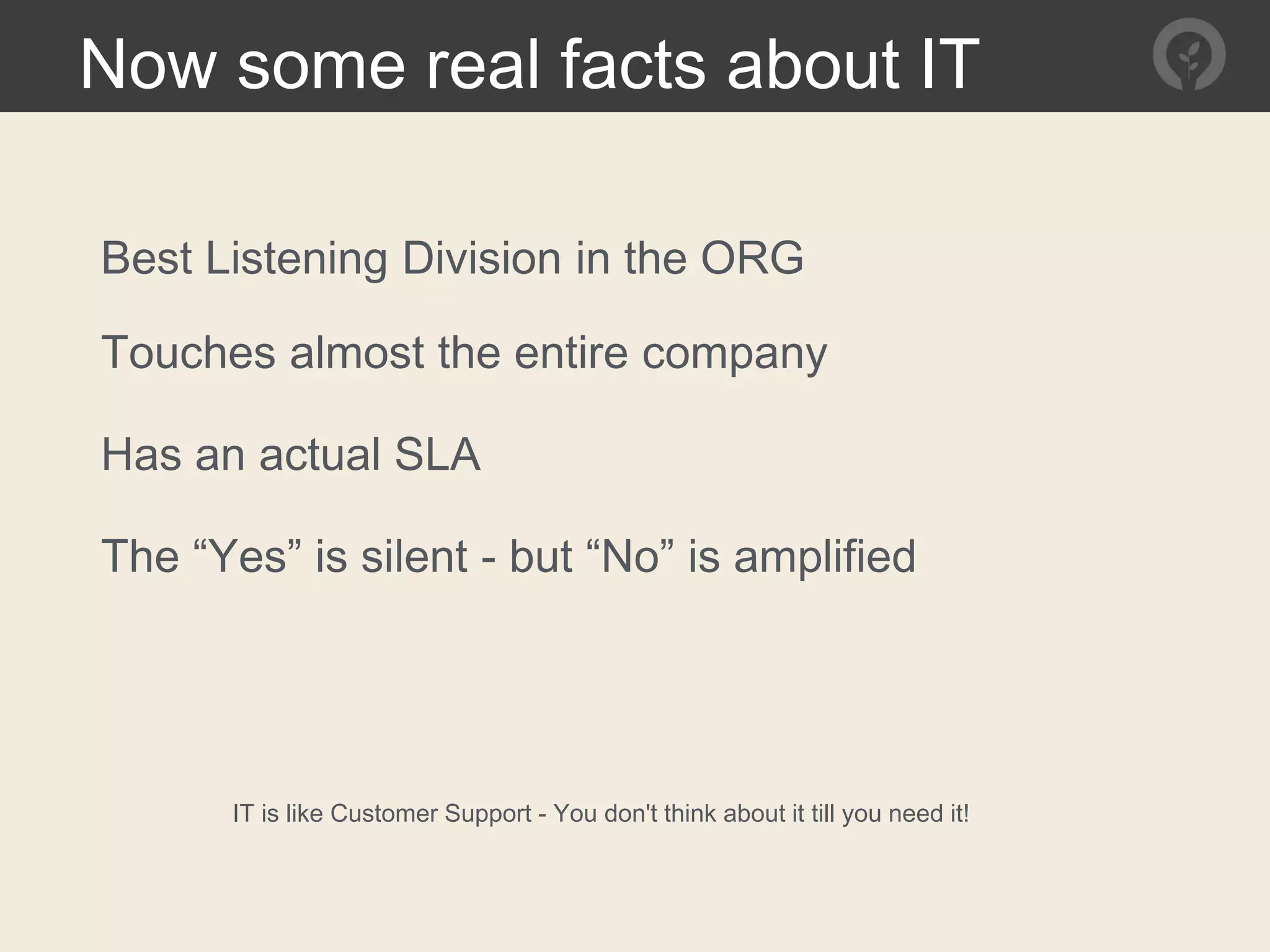 Now some real facts about IT

Best Listening Division in the ORG

Touches almost the entire company

Has an actual SLA

The “Yes” is silent - but “No” is amplified

IT is like Customer Support - You don't think about it till you need it!